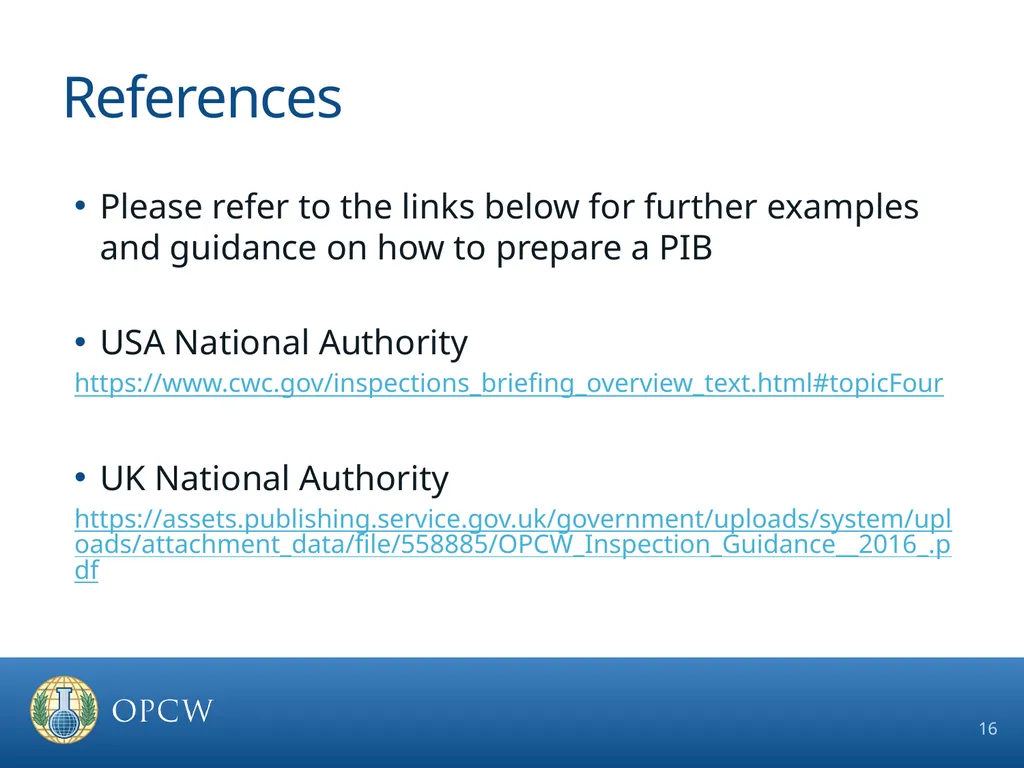 References

• Please refer to the links below for further examples and guidance on how to prepare a PIB

• USA National Authority
https://www.cwc.gov/inspections_briefing_overview_text.html#topicFour

• UK National Authority
https://assets.publishing.service.gov.uk/government/uploads/system/uploads/attachment_data/file/558885/OPCW_Inspection_Guidance__2016_.pdf

OPCW

16